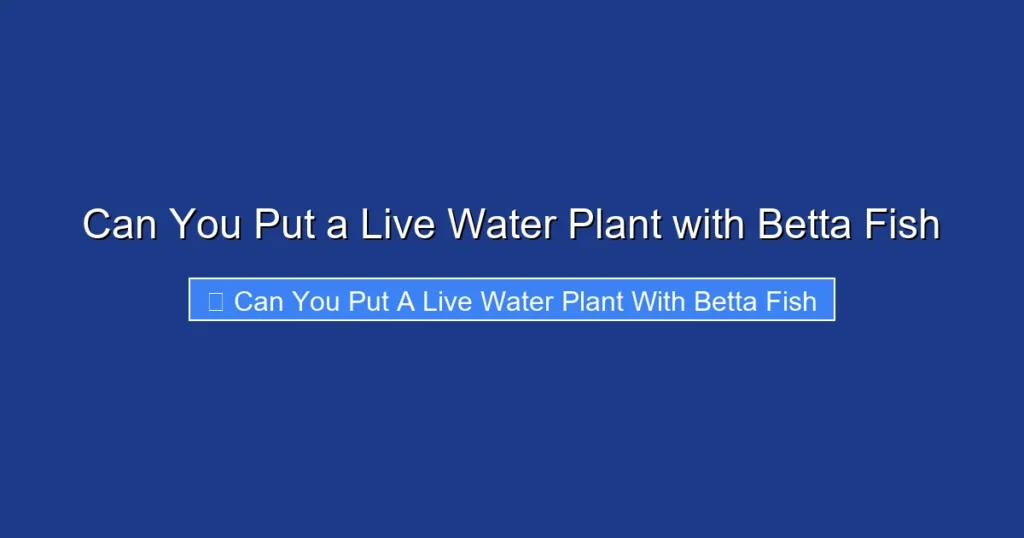 Can You Put a Live Water Plant with Betta Fish

Can You Put A Live Water Plant With Betta Fish